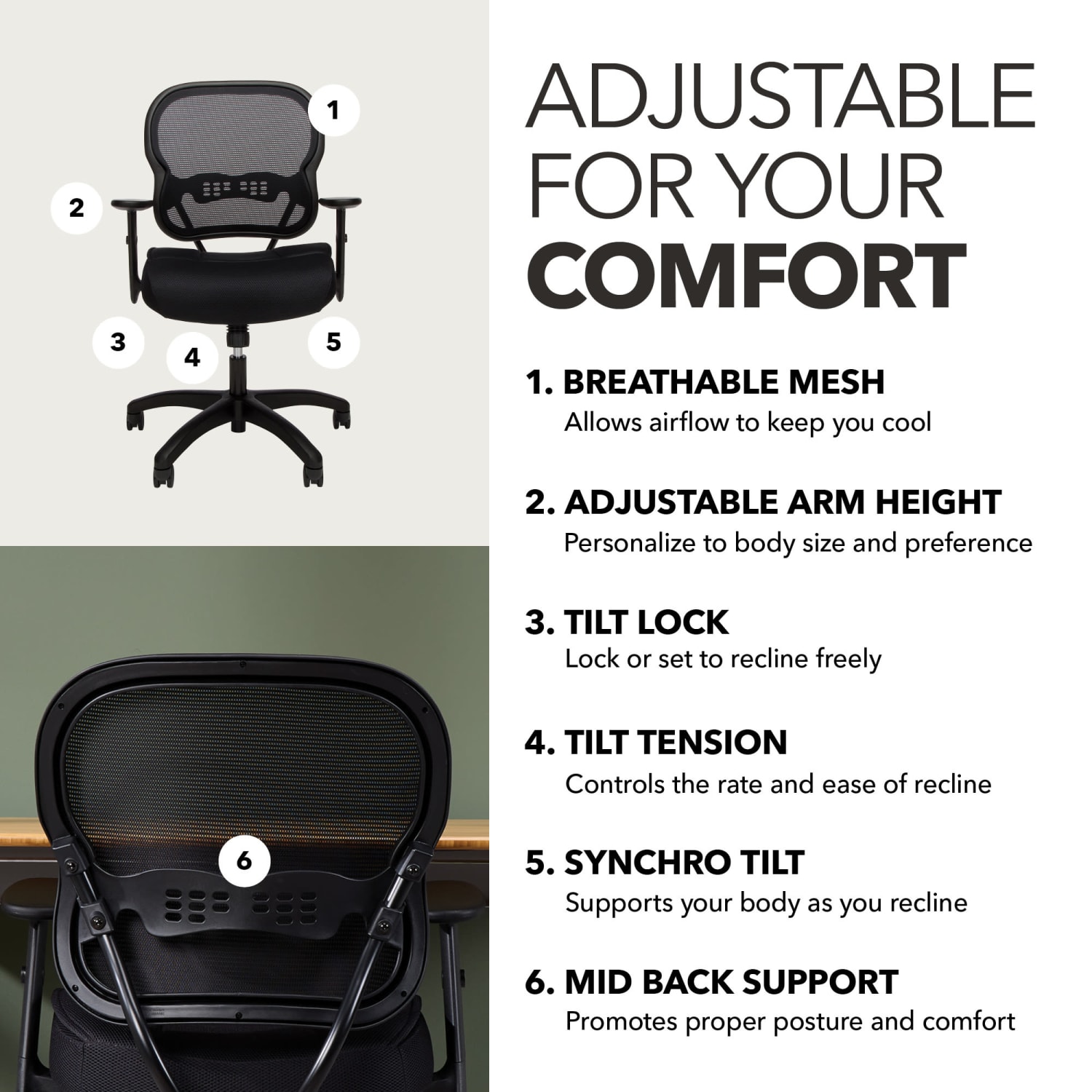 1

2

3

4

5

6

ADJUSTABLE FOR YOUR COMFORT

1. BREATHABLE MESH
Allows airflow to keep you cool

2. ADJUSTABLE ARM HEIGHT
Personalize to body size and preference

3. TILT LOCK
Lock or set to recline freely

4. TILT TENSION
Controls the rate and ease of recline

5. SYNCHRO TILT
Supports your body as you recline

6. MID BACK SUPPORT
Promotes proper posture and comfort